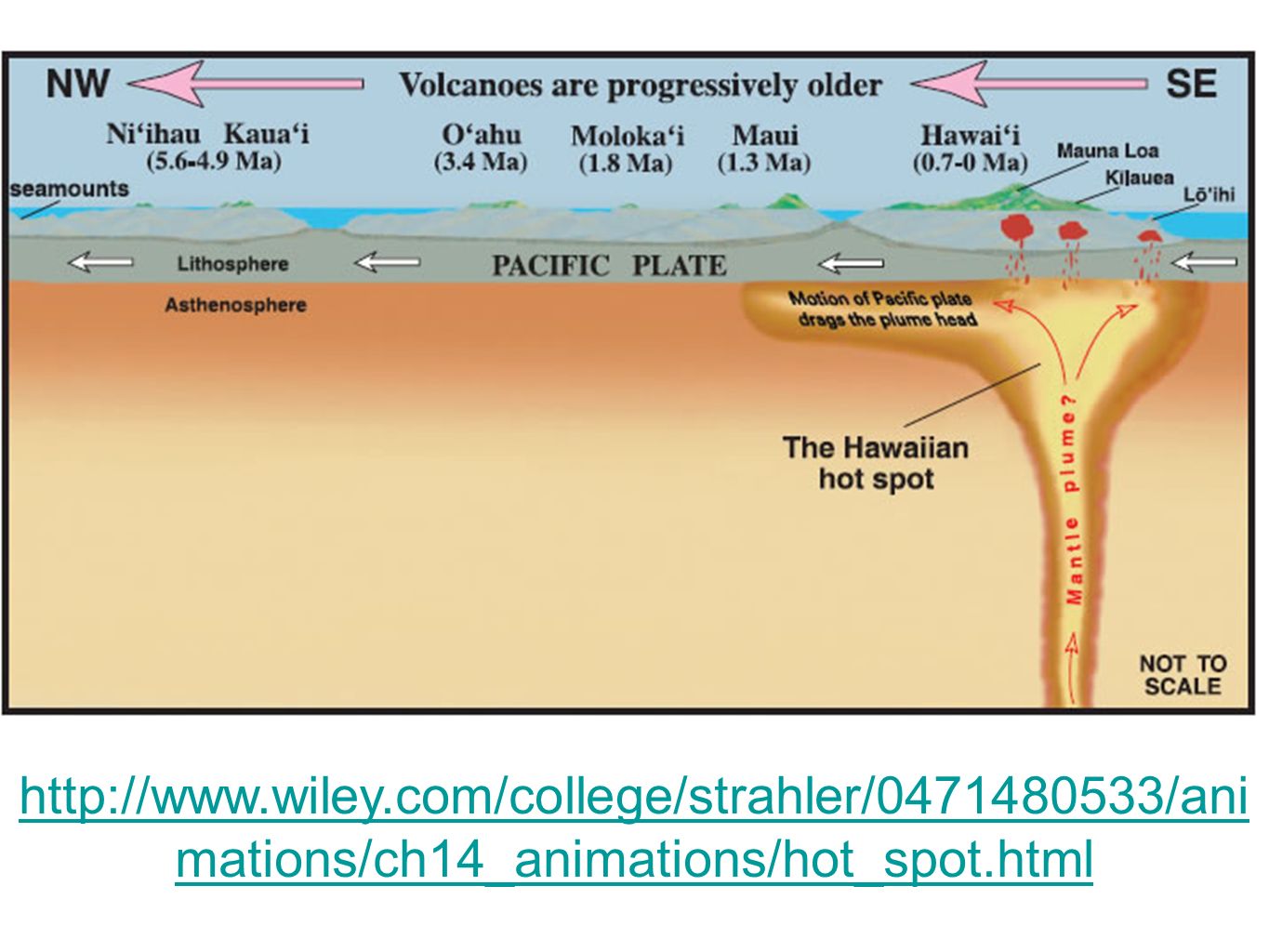 NW Volcanoes are progressively older SE

Ni'ihau Kaua'i (5.6-4.9 Ma)

O'ahu (3.4 Ma)

Moloka'i (1.8 Ma)

Maui (1.3 Ma)

Hawai'i (0.7-0 Ma)

Mauna Loa

Kilauea

Lō'ihi

seamounts

Lithosphere

PACIFIC PLATE

Asthenosphere

Motion of Pacific plate drags the plume head

The Hawaiian hot spot

Mantle plume?

NOT TO SCALE

http://www.wiley.com/college/strahler/0471480533/animations/ch14_animations/hot_spot.html